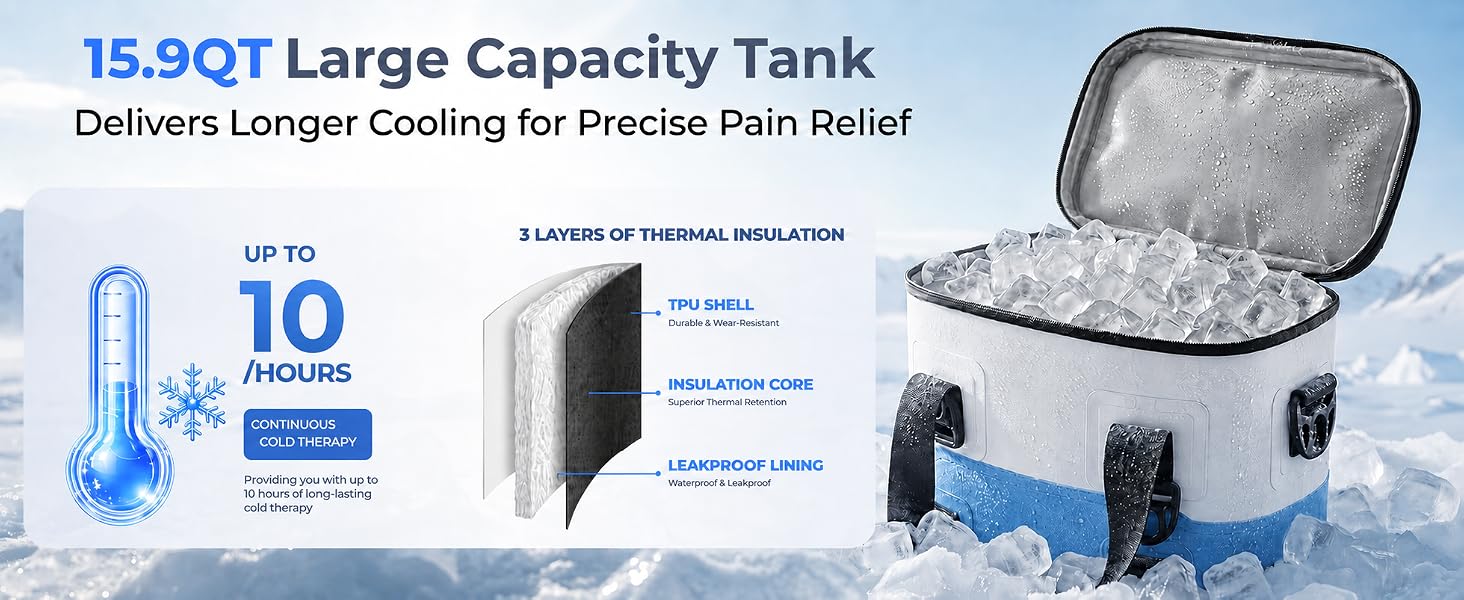 15.9QT Large Capacity Tank

Delivers Longer Cooling for Precise Pain Relief

UP TO

10

/HOURS

CONTINUOUS COLD THERAPY

Providing you with up to 10 hours of long-lasting cold therapy

3 LAYERS OF THERMAL INSULATION

TPU SHELL

Durable & Wear-Resistant

INSULATION CORE

Superior Thermal Retention

LEAKPROOF LINING

Waterproof & Leakproof